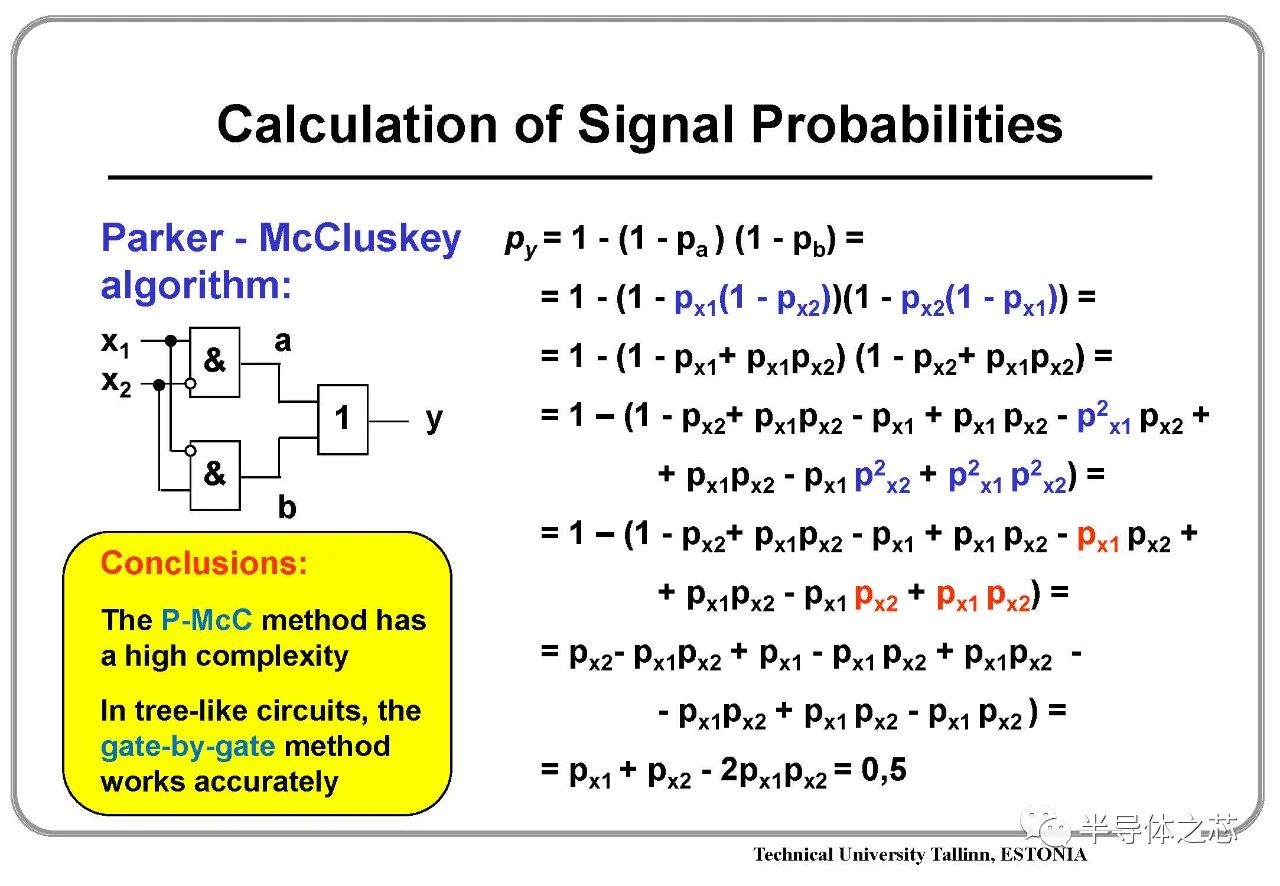 Calculation of Signal Probabilities

Parker - McCluskey algorithm:

$x_1$
$x_2$
&
&
a
b
1
y

Conclusions:

The P-McC method has a high complexity

In tree-like circuits, the gate-by-gate method works accurately

$p_y = 1 - (1 - p_a)(1 - p_b) =$

$= 1 - (1 - p_{x1}(1 - p_{x2}))(1 - p_{x2}(1 - p_{x1})) =$

$= 1 - (1 - p_{x1} + p_{x1}p_{x2})(1 - p_{x2} + p_{x1}p_{x2}) =$

$= 1 – (1 - p_{x2} + p_{x1}p_{x2} - p_{x1} + p_{x1}p_{x2} - p^2_{x1}p_{x2} +$

$+ p_{x1}p_{x2} - p_{x1}p^2_{x2} + p^2_{x1}p^2_{x2}) =$

$= 1 – (1 - p_{x2} + p_{x1}p_{x2} - p_{x1} + p_{x1}p_{x2} - p_{x1}p_{x2} +$

$+ p_{x1}p_{x2} - p_{x1}p_{x2} + p_{x1}p_{x2}) =$

$= p_{x2} - p_{x1}p_{x2} + p_{x1} - p_{x1}p_{x2} + p_{x1}p_{x2} -$

$- p_{x1}p_{x2} + p_{x1}p_{x2} - p_{x1}p_{x2}) =$

$= p_{x1} + p_{x2} - 2p_{x1}p_{x2} = 0,5$

半导体之芯

Technical University Tallinn, ESTONIA